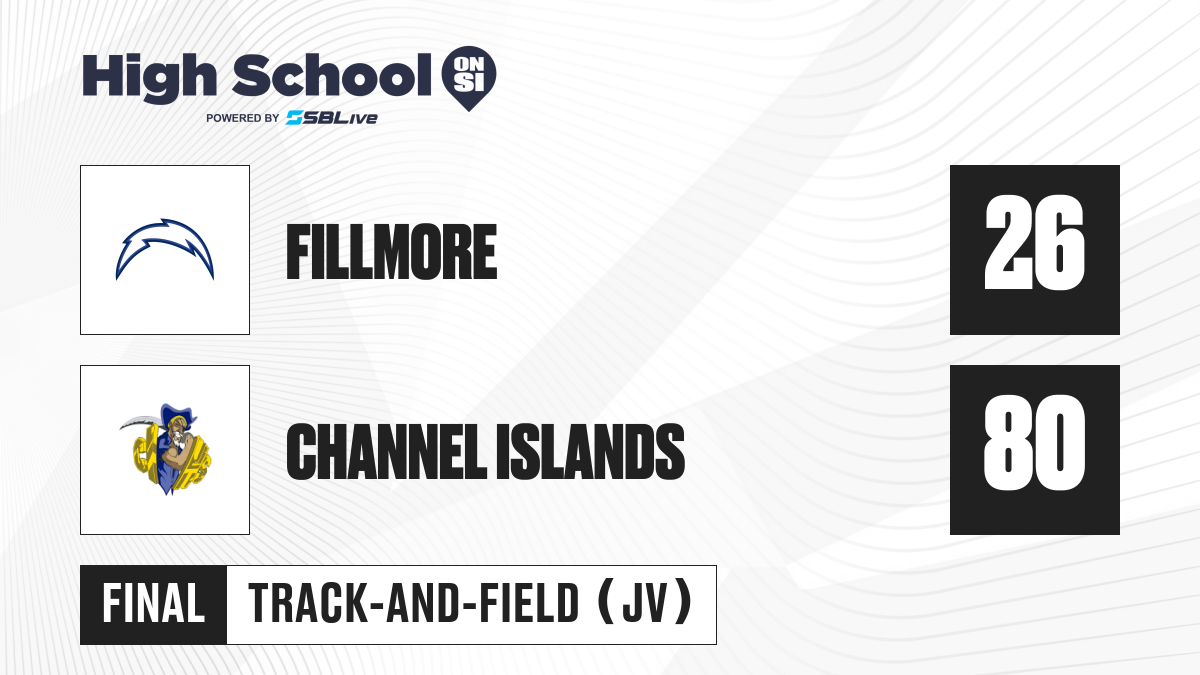 High School ON SI
POWERED BY SBLive

FILLMORE
26

CHANNEL ISLANDS
80

FINAL
TRACK-AND-FIELD (JV)